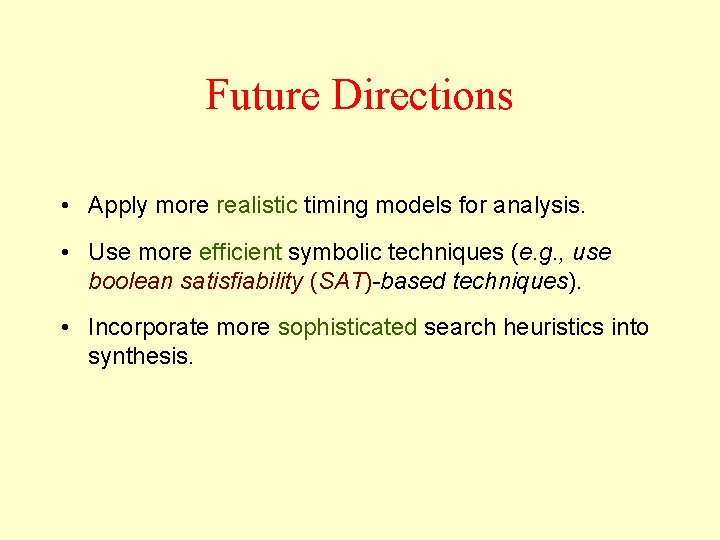 Future Directions

• Apply more realistic timing models for analysis.

• Use more efficient symbolic techniques (e.g., use boolean satisfiability (SAT)-based techniques).

• Incorporate more sophisticated search heuristics into synthesis.